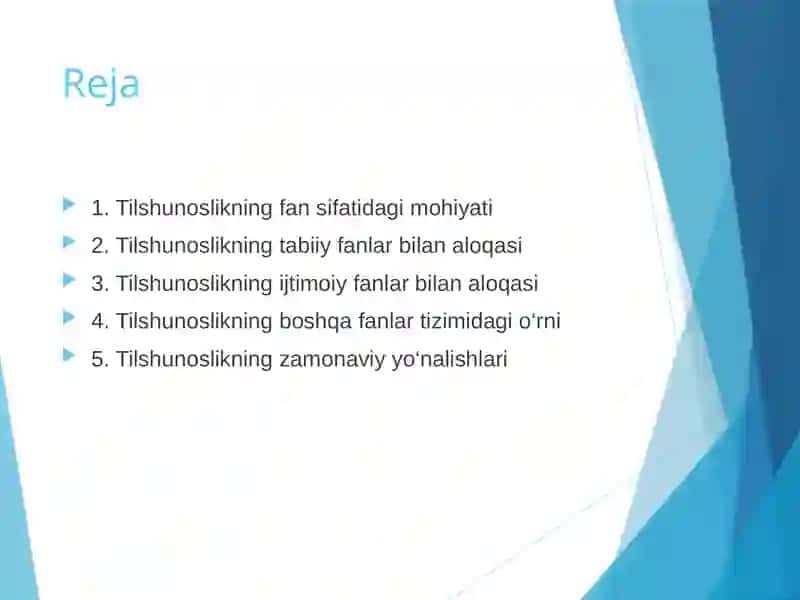 Reja

1. Tilshunoslikning fan sifatidagi mohiyati
2. Tilshunoslikning tabiiy fanlar bilan aloqasi
3. Tilshunoslikning ijtimoiy fanlar bilan aloqasi
4. Tilshunoslikning boshqa fanlar tizimidagi o‘rni
5. Tilshunoslikning zamonaviy yo‘nalishlari